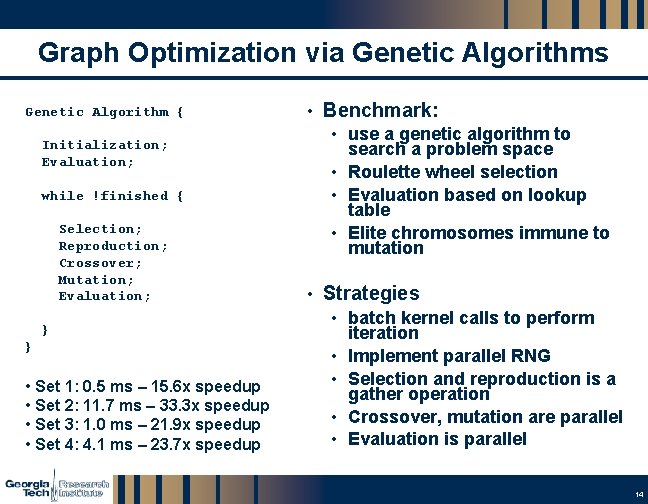 Graph Optimization via Genetic Algorithms

Genetic Algorithm {

Initialization;
Evaluation;

while !finished {

Selection;
Reproduction;
Crossover;
Mutation;
Evaluation;

}
}

• Set 1: 0.5 ms – 15.6x speedup
• Set 2: 11.7 ms – 33.3x speedup
• Set 3: 1.0 ms – 21.9x speedup
• Set 4: 4.1 ms – 23.7x speedup

• Benchmark:
• use a genetic algorithm to search a problem space
• Roulette wheel selection
• Evaluation based on lookup table
• Elite chromosomes immune to mutation

• Strategies
• batch kernel calls to perform iteration
• Implement parallel RNG
• Selection and reproduction is a gather operation
• Crossover, mutation are parallel
• Evaluation is parallel

Georgia Tech Research Institute

14